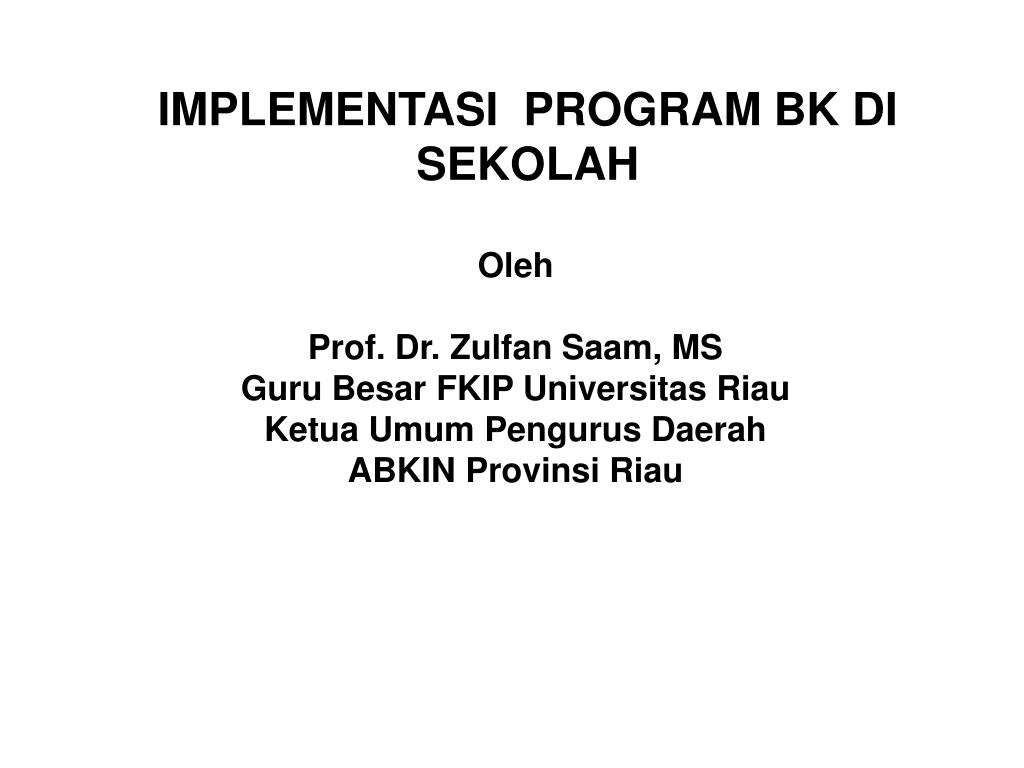 IMPLEMENTASI PROGRAM BK DI SEKOLAH

Oleh

Prof. Dr. Zulfan Saam, MS
Guru Besar FKIP Universitas Riau
Ketua Umum Pengurus Daerah
ABKIN Provinsi Riau